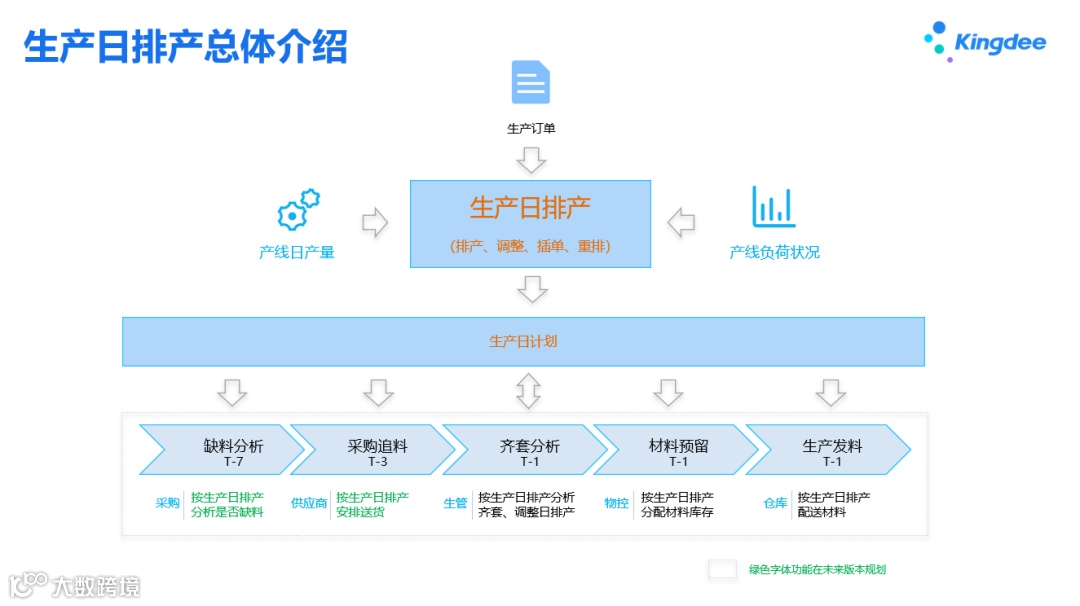 生产日排产总体介绍

Kingdee

生产订单

产线日产量

生产日排产
(排产、调整、插单、重排)

产线负荷状况

生产日计划

缺料分析
T-7

采购追料
T-3

齐套分析
T-1

材料预留
T-1

生产发料
T-1

采购 按生产日排产分析是否缺料

供应商 按生产日排产安排送货

生管 按生产日排产分析齐套、调整日排产

物控 按生产日排产分配材料库存

仓库 按生产日排产配送材料

绿色字体功能在未来版本规划

大数跨境